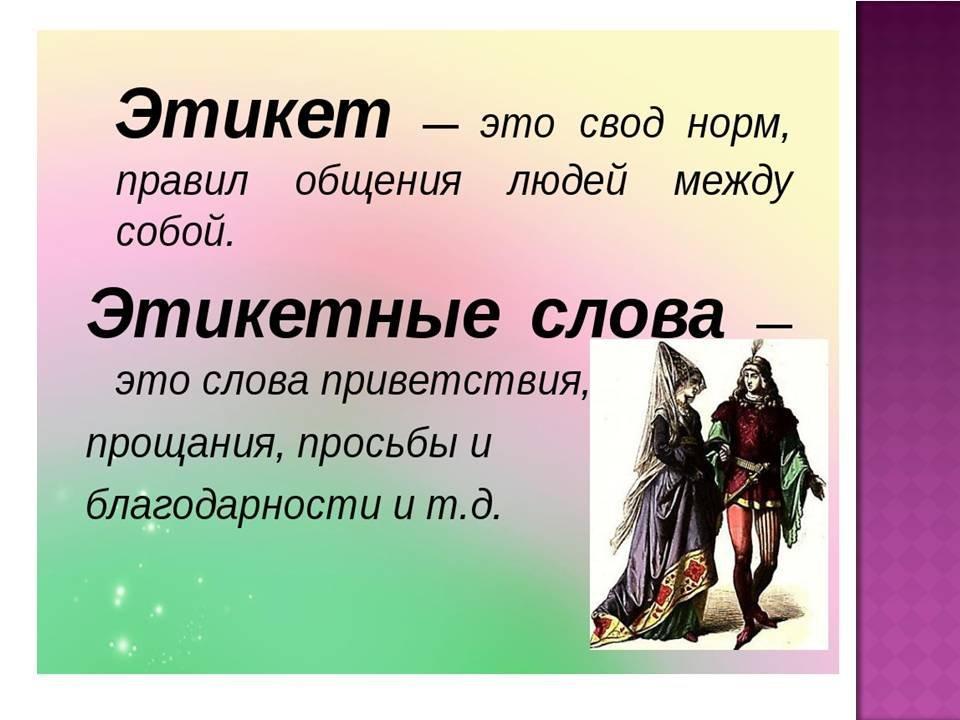 Этикет — это свод норм, правил общения людей между собой.

Этикетные слова — это слова приветствия, прощания, просьбы и благодарности и т.д.